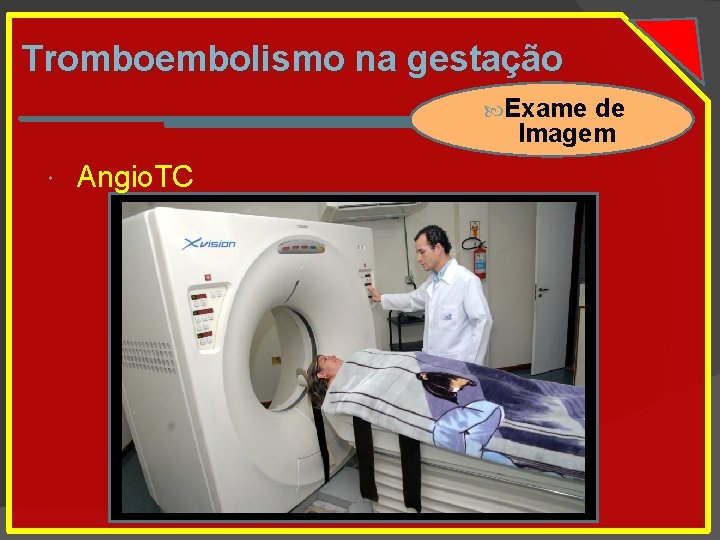 Tromboembolismo na gestação

Exame de Imagem

AngioTC

Xvision